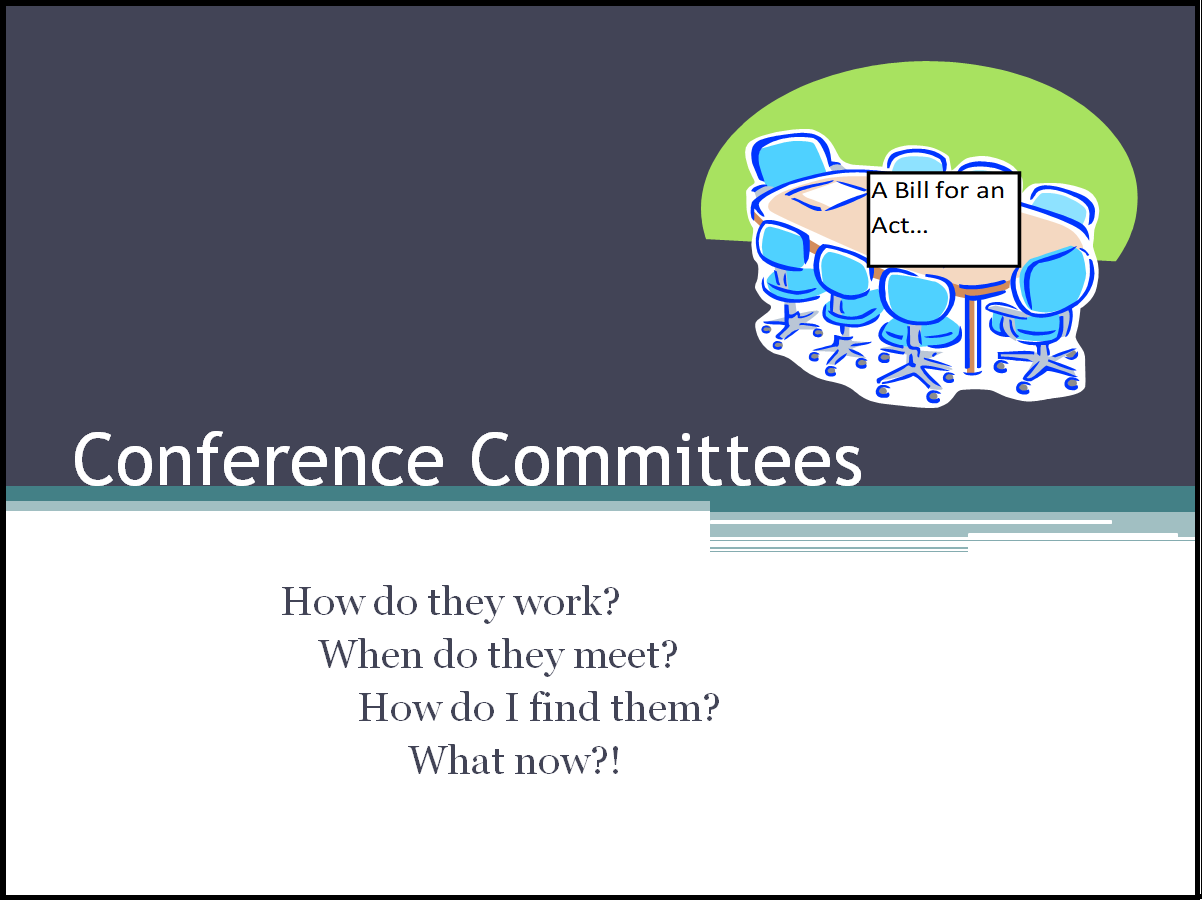 A Bill for an Act…

Conference Committees

How do they work?
When do they meet?
How do I find them?
What now?!